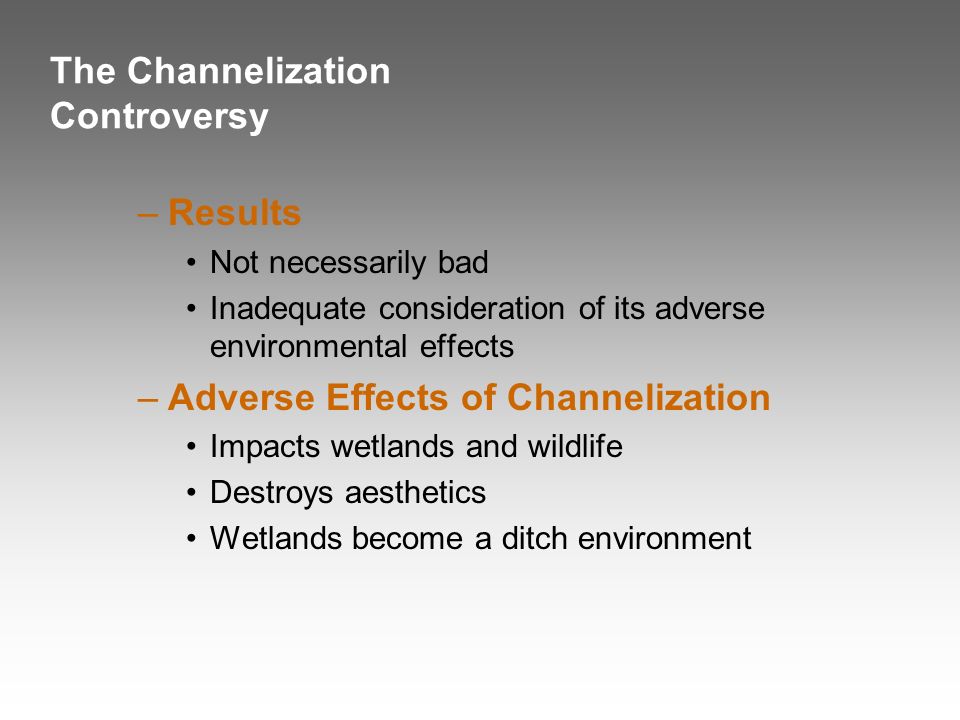 The Channelization Controversy

– Results

• Not necessarily bad

• Inadequate consideration of its adverse environmental effects

– Adverse Effects of Channelization

• Impacts wetlands and wildlife

• Destroys aesthetics

• Wetlands become a ditch environment